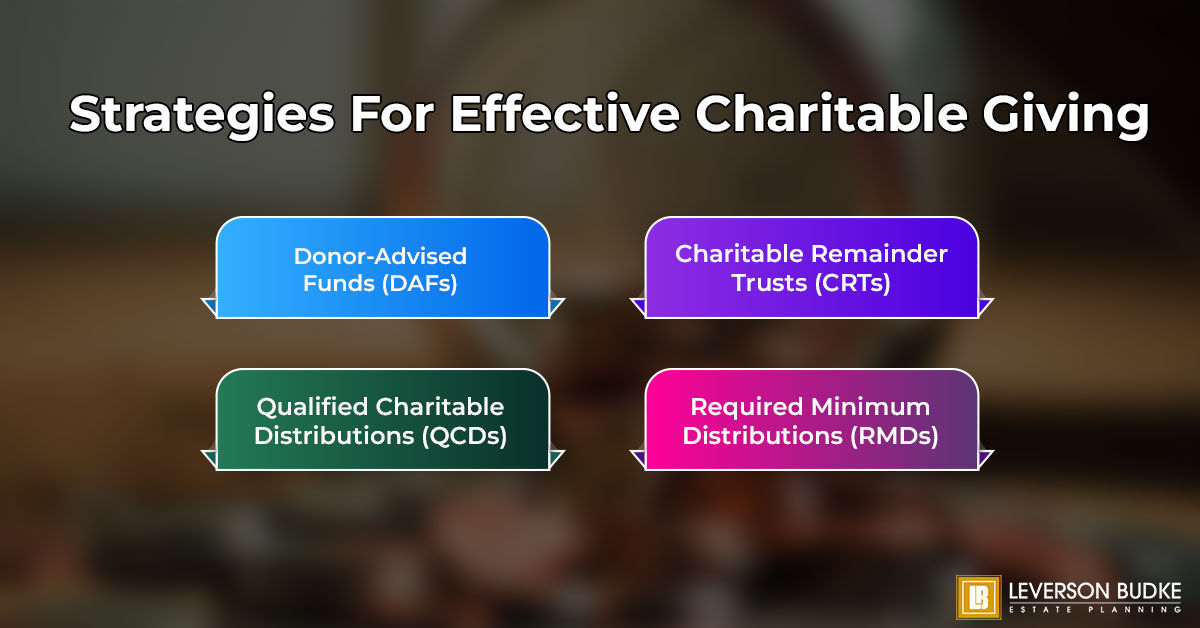 Strategies For Effective Charitable Giving

Donor-Advised Funds (DAFs)

Charitable Remainder Trusts (CRTs)

Qualified Charitable Distributions (QCDs)

Required Minimum Distributions (RMDs)

LB LEVERSON BUDKE ESTATE PLANNING